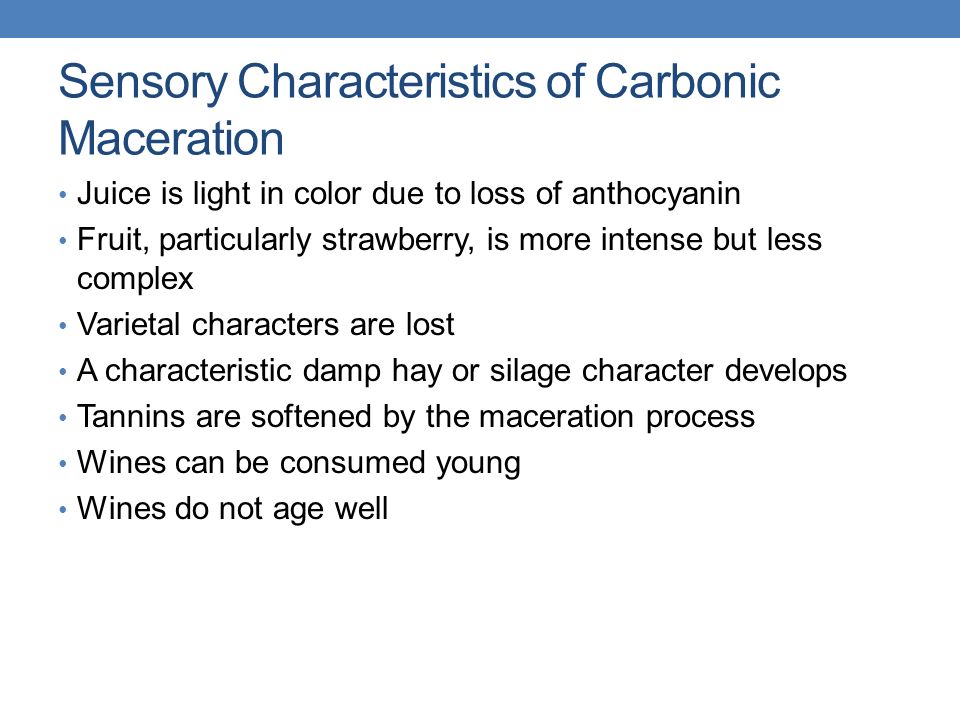 Sensory Characteristics of Carbonic Maceration

• Juice is light in color due to loss of anthocyanin
• Fruit, particularly strawberry, is more intense but less complex
• Varietal characters are lost
• A characteristic damp hay or silage character develops
• Tannins are softened by the maceration process
• Wines can be consumed young
• Wines do not age well